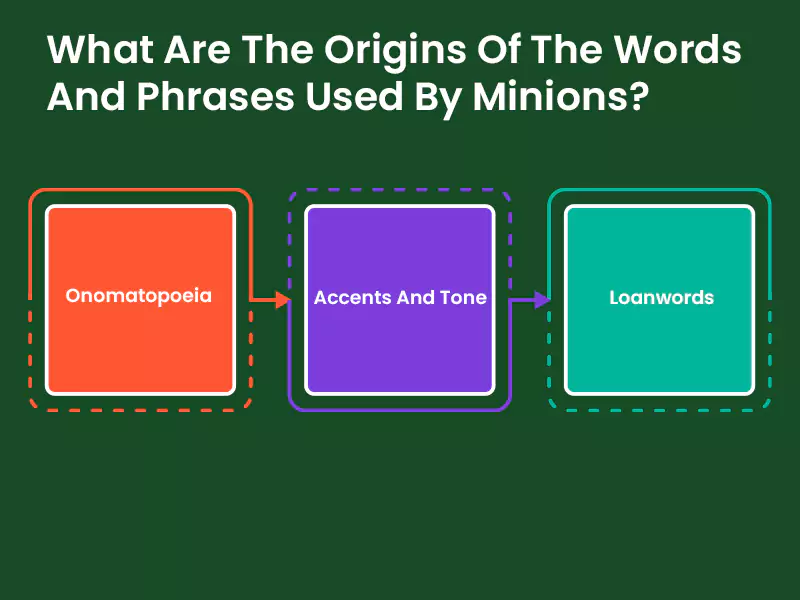 What Are The Origins Of The Words And Phrases Used By Minions?

Onomatopoeia

Accents And Tone

Loanwords